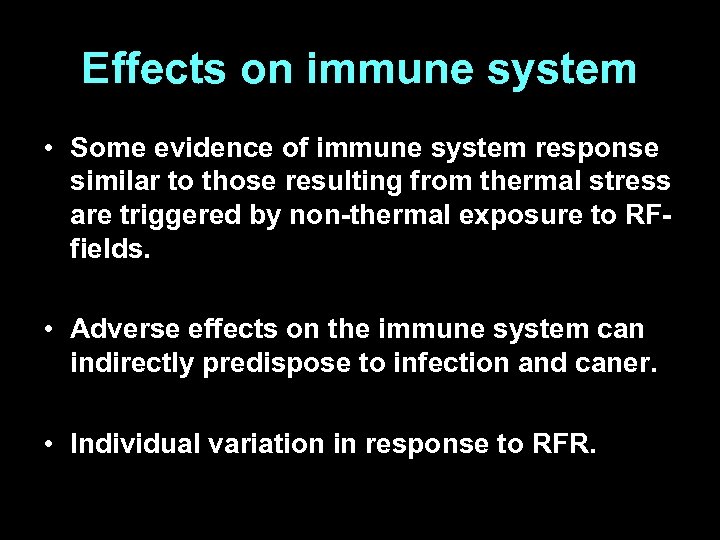 Effects on immune system

• Some evidence of immune system response similar to those resulting from thermal stress are triggered by non-thermal exposure to RF-fields.

• Adverse effects on the immune system can indirectly predispose to infection and caner.

• Individual variation in response to RFR.